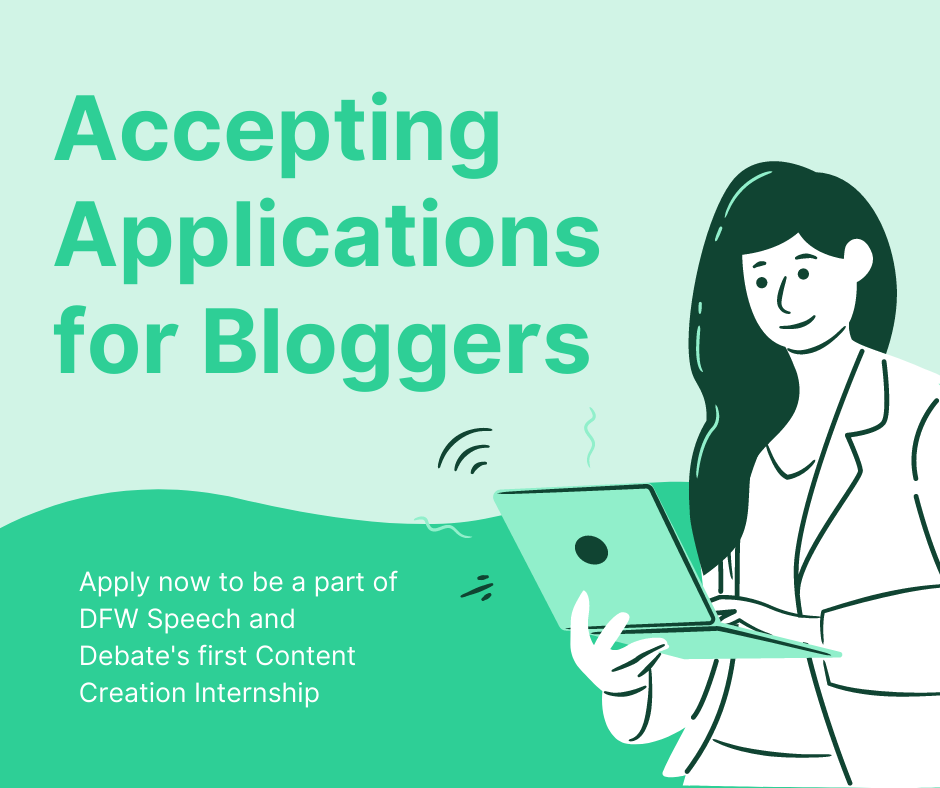 Accepting Applications for Bloggers

Apply now to be a part of DFW Speech and Debate's first Content Creation Internship